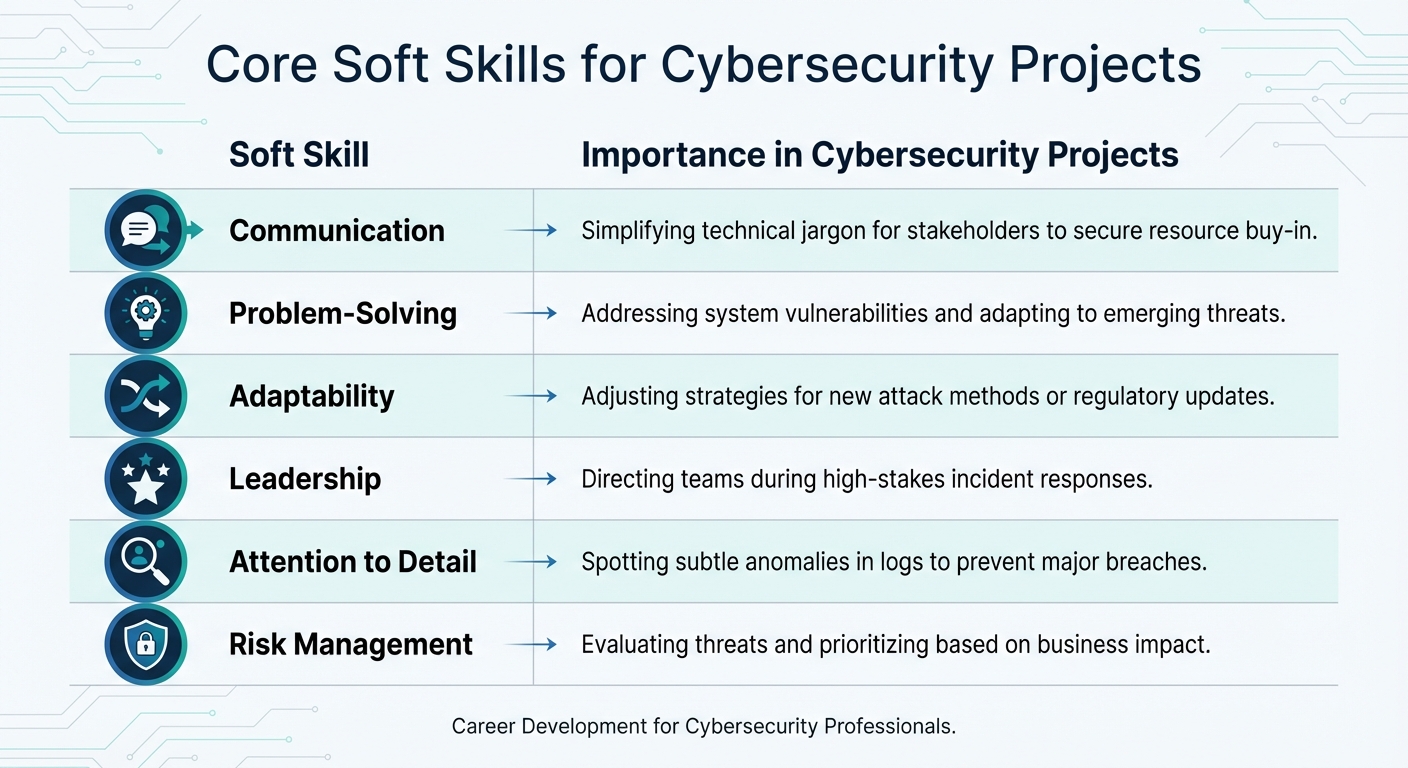 Core Soft Skills for Cybersecurity Projects

| Soft Skill | Importance in Cybersecurity Projects |
|---|---|
| Communication | Simplifying technical jargon for stakeholders to secure resource buy-in. |
| Problem-Solving | Addressing system vulnerabilities and adapting to emerging threats. |
| Adaptability | Adjusting strategies for new attack methods or regulatory updates. |
| Leadership | Directing teams during high-stakes incident responses. |
| Attention to Detail | Spotting subtle anomalies in logs to prevent major breaches. |
| Risk Management | Evaluating threats and prioritizing based on business impact. |

Career Development for Cybersecurity Professionals.